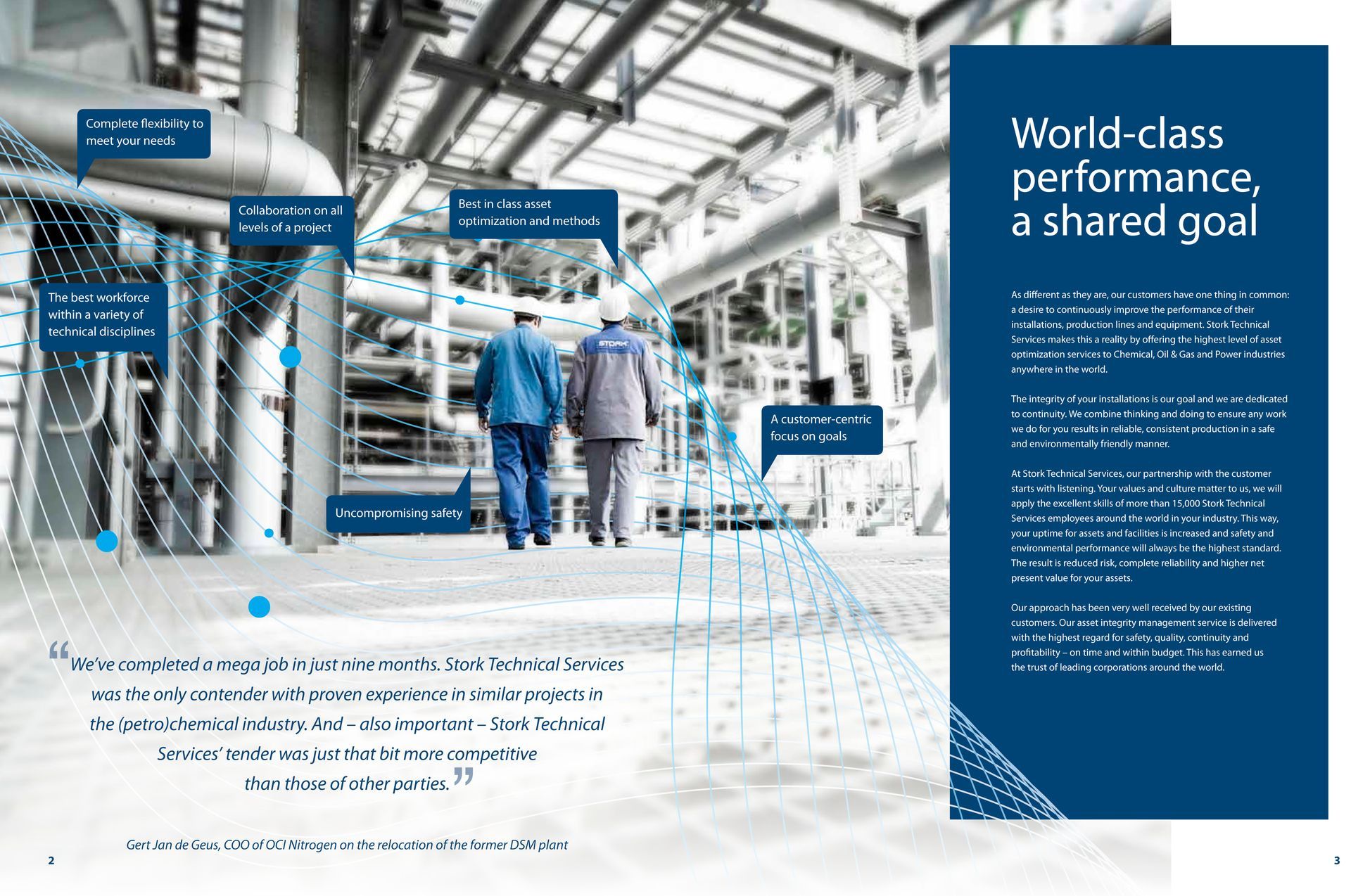 Complete flexibility to meet your needs

Collaboration on all levels of a project

Best in class asset optimization and methods

The best workforce within a variety of technical disciplines

STORK

A customer-centric focus on goals

Uncompromising safety

“We’ve completed a mega job in just nine months. Stork Technical Services was the only contender with proven experience in similar projects in the (petro)chemical industry. And – also important – Stork Technical Services’ tender was just that bit more competitive than those of other parties.”

Gert Jan de Geus, COO of OCI Nitrogen on the relocation of the former DSM plant

2

World-class performance, a shared goal

As different as they are, our customers have one thing in common: a desire to continuously improve the performance of their installations, production lines and equipment. Stork Technical Services makes this a reality by offering the highest level of asset optimization services to Chemical, Oil & Gas and Power industries anywhere in the world.

The integrity of your installations is our goal and we are dedicated to continuity. We combine thinking and doing to ensure any work we do for you results in reliable, consistent production in a safe and environmentally friendly manner.

At Stork Technical Services, our partnership with the customer starts with listening. Your values and culture matter to us, we will apply the excellent skills of more than 15,000 Stork Technical Services employees around the world in your industry. This way, your uptime for assets and facilities is increased and safety and environmental performance will always be the highest standard. The result is reduced risk, complete reliability and higher net present value for your assets.

Our approach has been very well received by our existing customers. Our asset integrity management service is delivered with the highest regard for safety, quality, continuity and profitability – on time and within budget. This has earned us the trust of leading corporations around the world.

3